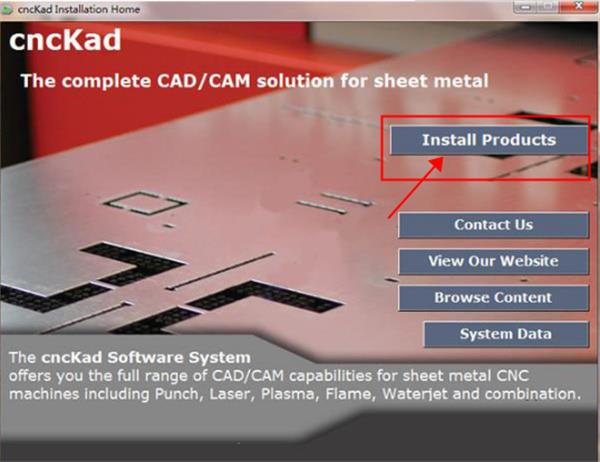 cncKad Installation Home

cncKad

The complete CAD/CAM solution for sheet metal

Install Products

Contact Us

View Our Website

Browse Content

System Data

The cncKad Software System offers you the full range of CAD/CAM capabilities for sheet metal CNC machines including Punch, Laser, Plasma, Flame, Waterjet and combination.